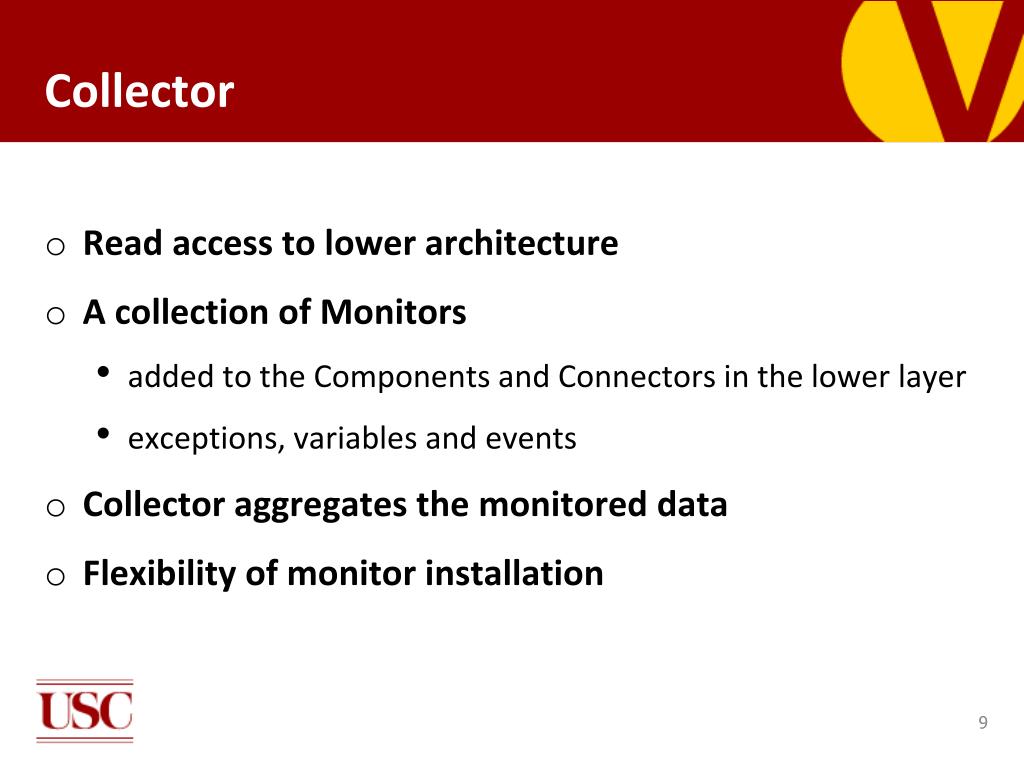 Collector

o Read access to lower architecture

o A collection of Monitors

• added to the Components and Connectors in the lower layer

• exceptions, variables and events

o Collector aggregates the monitored data

o Flexibility of monitor installation

USC

9